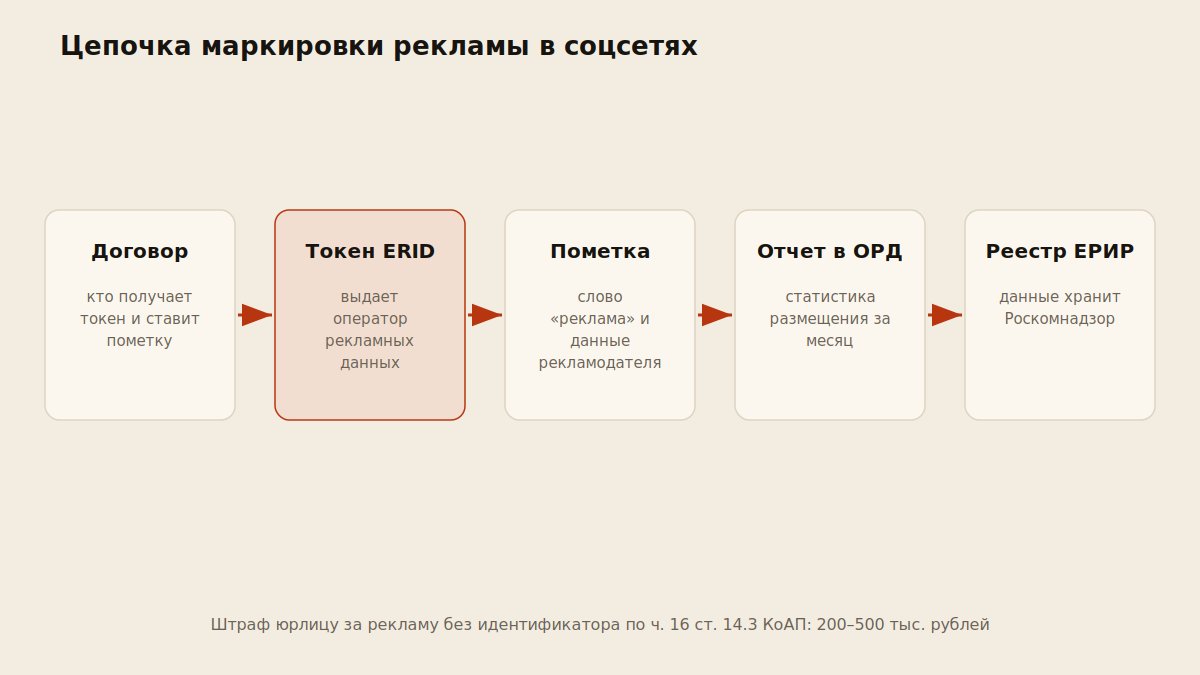 Цепочка маркировки рекламы в соцсетях

Договор

кто получает токен и ставит пометку

Токен ERID

выдает оператор рекламных данных

Пометка

слово «реклама» и данные рекламодателя

Отчет в ОРД

статистика размещения за месяц

Реестр ЕРИР

данные хранит Роскомнадзор

Штраф юрлицу за рекламу без идентификатора по ч. 16 ст. 14.3 КоАП: 200–500 тыс. рублей